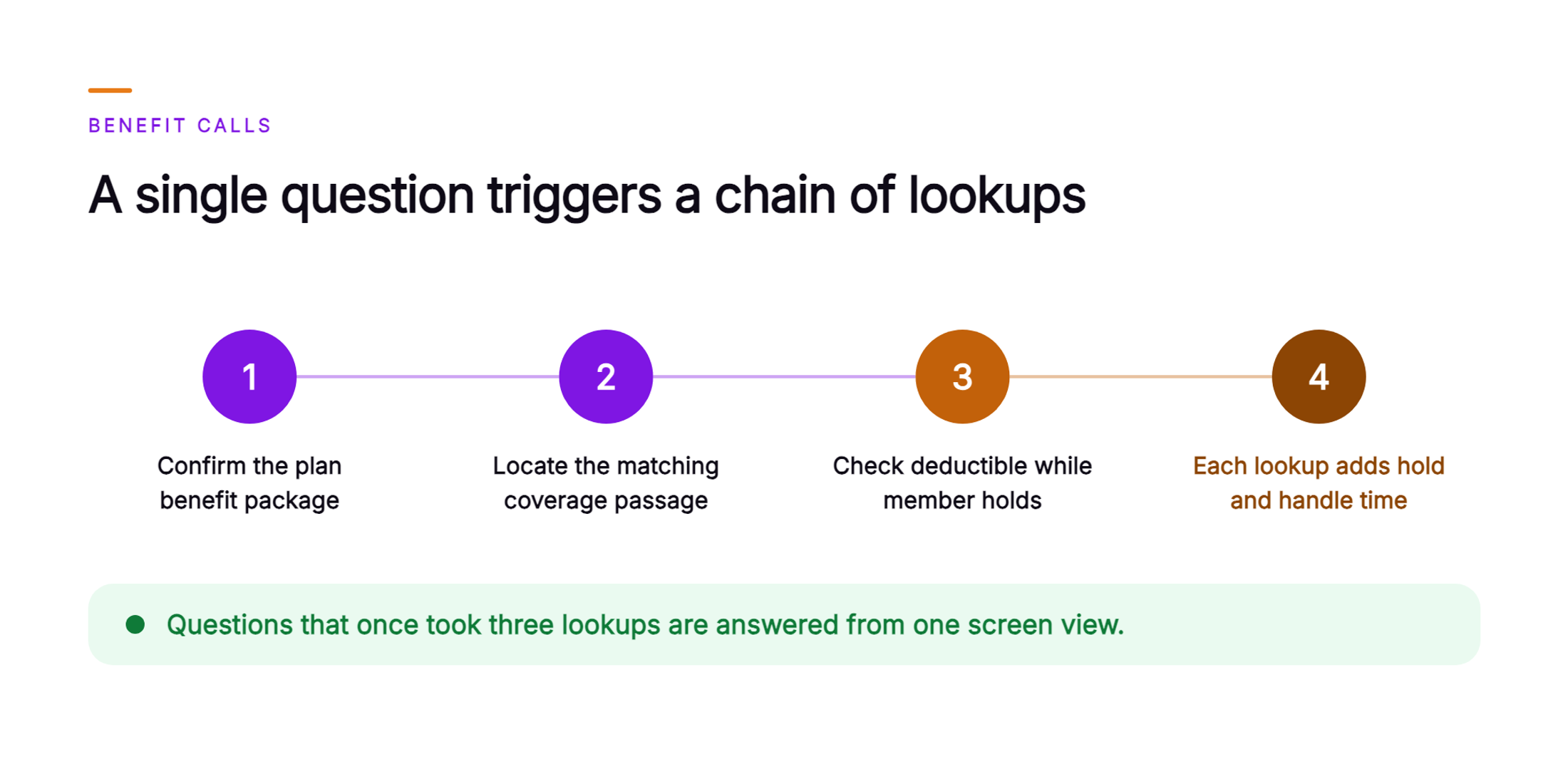 BENEFIT CALLS

A single question triggers a chain of lookups

1

Confirm the plan benefit package

2

Locate the matching coverage passage

3

Check deductible while member holds

4

Each lookup adds hold and handle time

• Questions that once took three lookups are answered from one screen view.